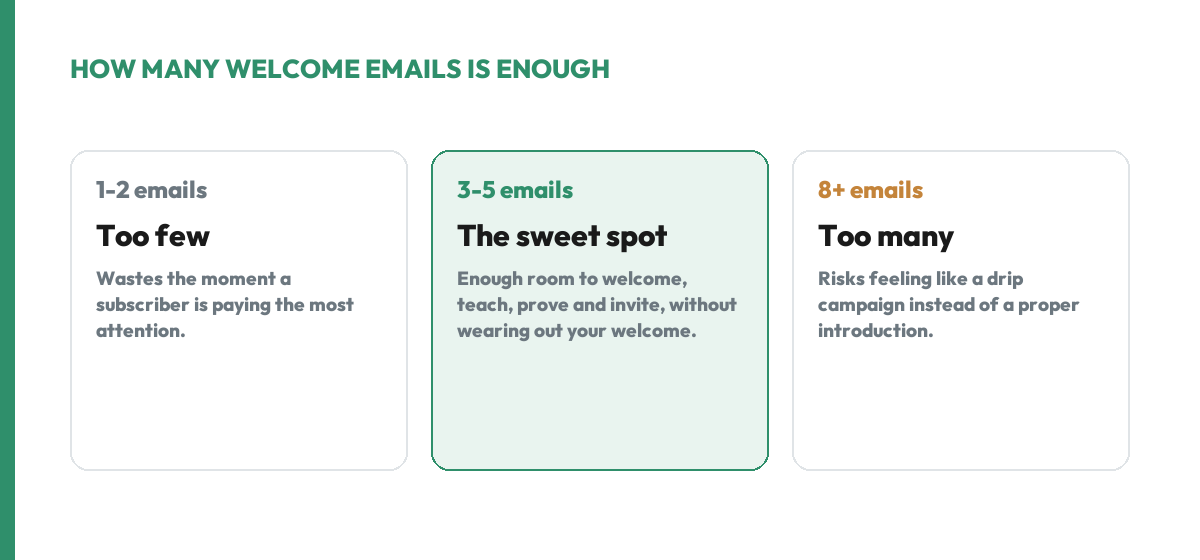 HOW MANY WELCOME EMAILS IS ENOUGH

1-2 emails

Too few

Wastes the moment a subscriber is paying the most attention.

3-5 emails

The sweet spot

Enough room to welcome, teach, prove and invite, without wearing out your welcome.

8+ emails

Too many

Risks feeling like a drip campaign instead of a proper introduction.